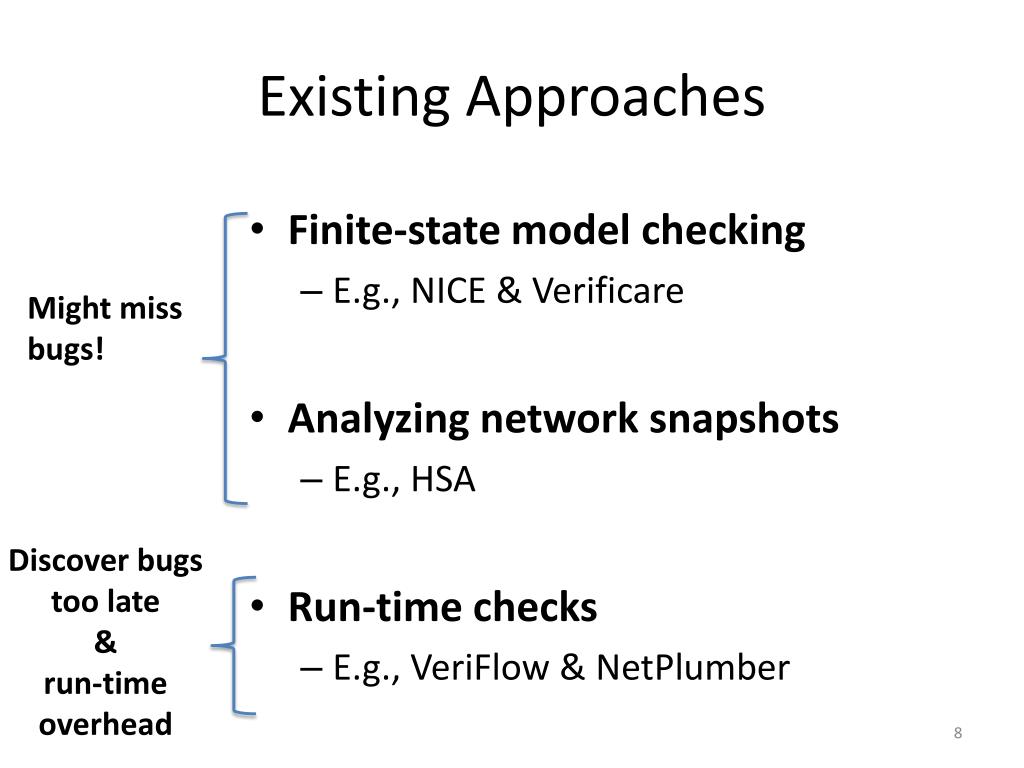 Existing Approaches

Might miss bugs!

• Finite-state model checking
– E.g., NICE & Verificare

• Analyzing network snapshots
– E.g., HSA

Discover bugs too late & run-time overhead

• Run-time checks
– E.g., VeriFlow & NetPlumber

8